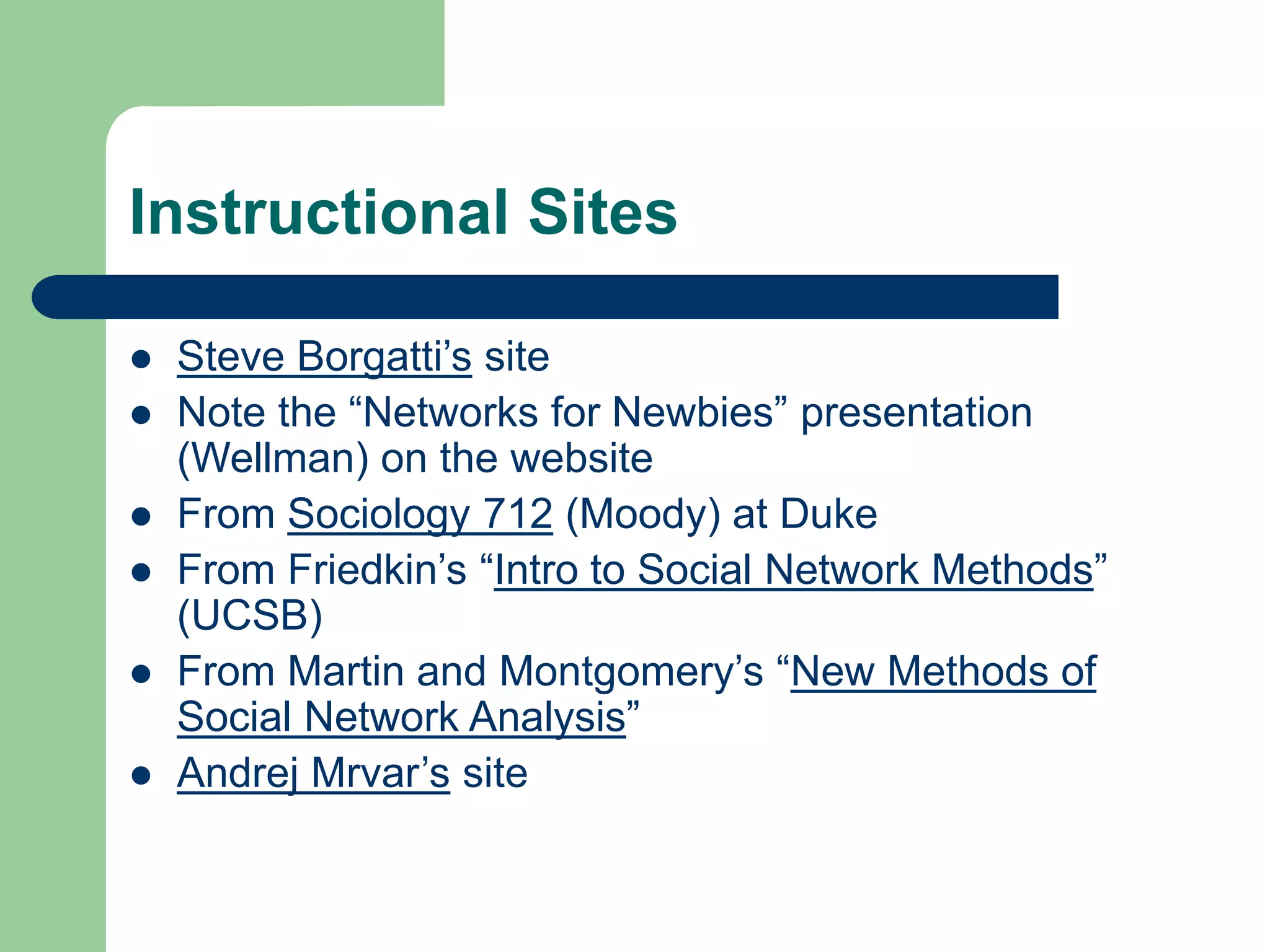 Instructional Sites

- Steve Borgatti’s site
- Note the “Networks for Newbies” presentation (Wellman) on the website
- From Sociology 712 (Moody) at Duke
- From Friedkin’s “Intro to Social Network Methods” (UCSB)
- From Martin and Montgomery’s “New Methods of Social Network Analysis”
- Andrej Mrvar’s site